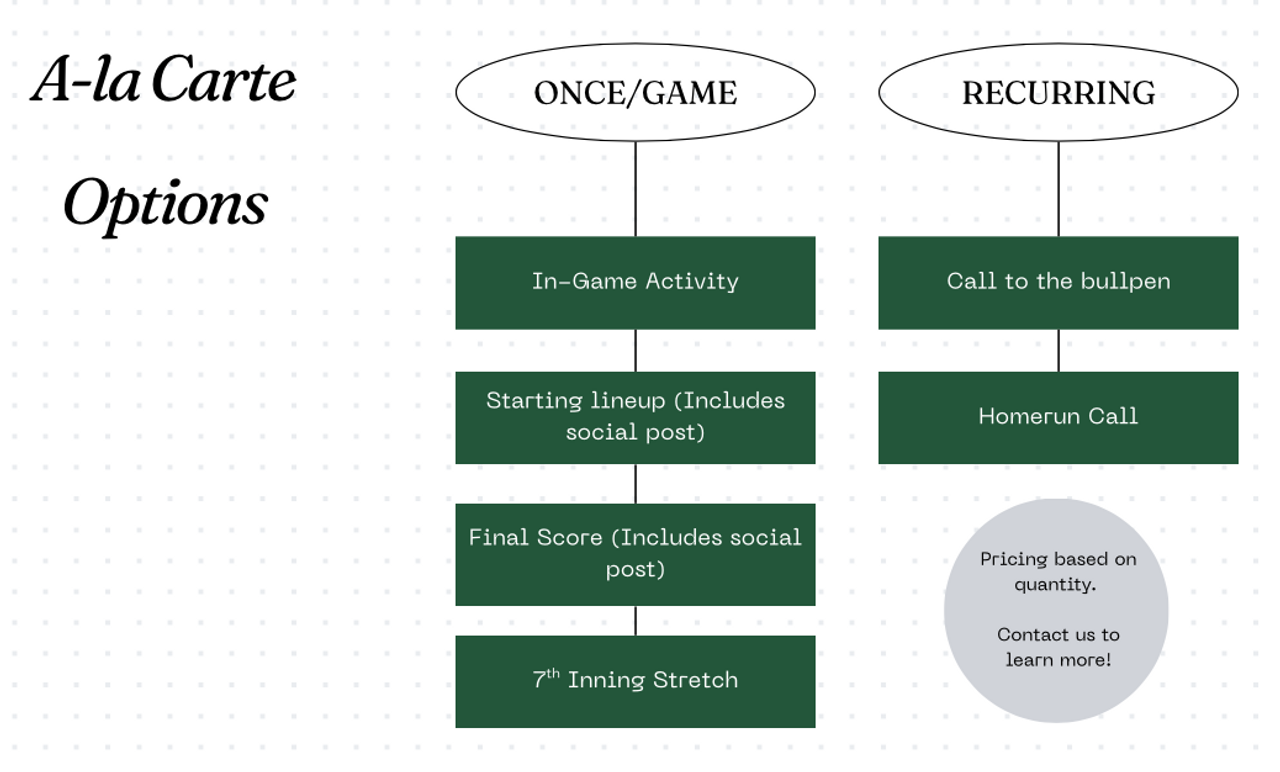 A-la Carte Options

ONCE/GAME

In-Game Activity

Starting lineup (Includes social post)

Final Score (Includes social post)

$7^{th}$ Inning Stretch

RECURRING

Call to the bullpen

Homerun Call

Pricing based on quantity.

Contact us to learn more!